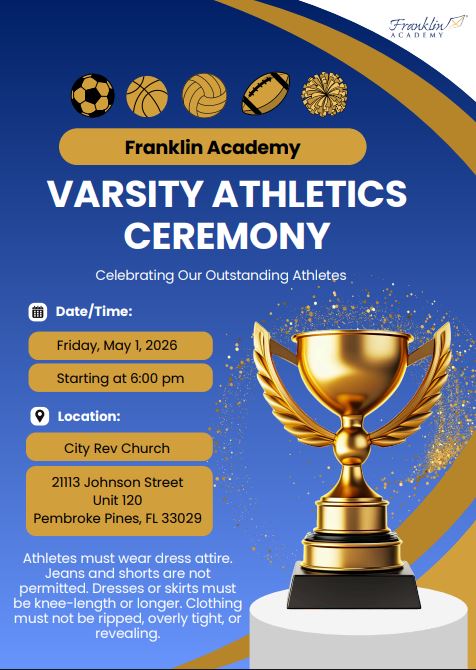 Franklin
ACADEMY

Franklin Academy

VARSITY ATHLETICS CEREMONY

Celebrating Our Outstanding Athletes

Date/Time:

Friday, May 1, 2026

Starting at 6:00 pm

Location:

City Rev Church

21113 Johnson Street
Unit 120
Pembroke Pines, FL 33029

Athletes must wear dress attire. Jeans and shorts are not permitted. Dresses or skirts must be knee-length or longer. Clothing must not be ripped, overly tight, or revealing.